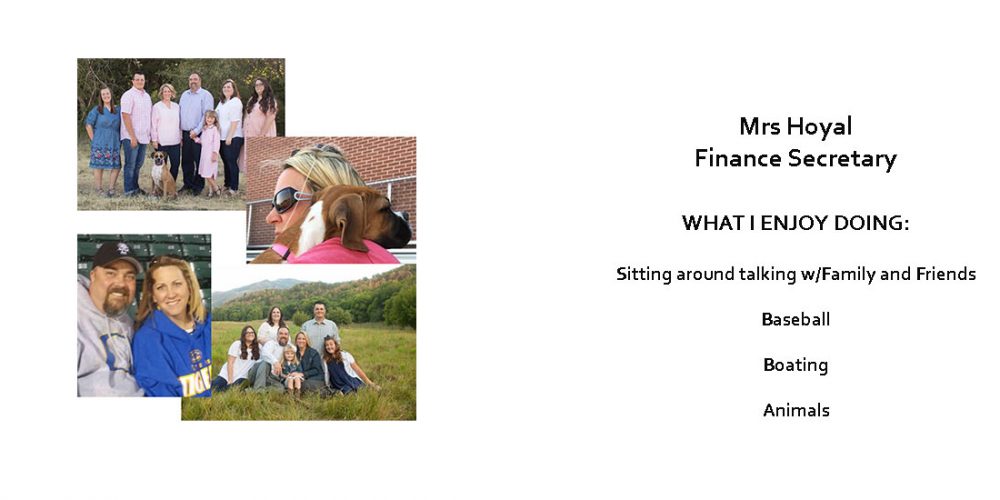 Mrs Hoyal
Finance Secretary

WHAT I ENJOY DOING:

Sitting around talking w/Family and Friends

Baseball

Boating

Animals